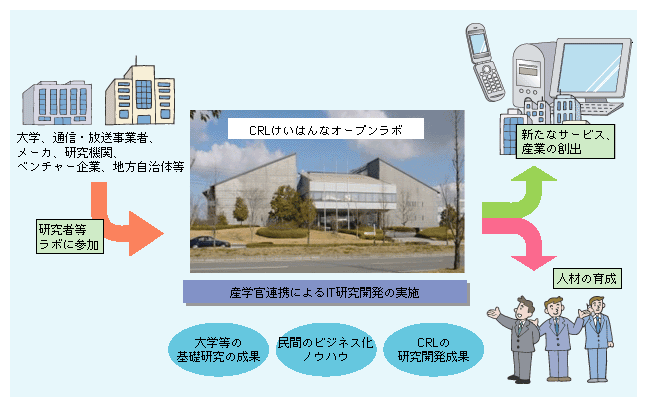 大学、通信・放送事業者、
メーカ、研究機関、
ベンチャー企業、地方自治体等

研究者等
ラボに参加

CRLけいはんなオープンラボ

産学官連携によるIT研究開発の実施

大学等の
基礎研究の成果

民間のビジネス化
ノウハウ

CRLの
研究開発成果

新たなサービス、
産業の創出

人材の育成